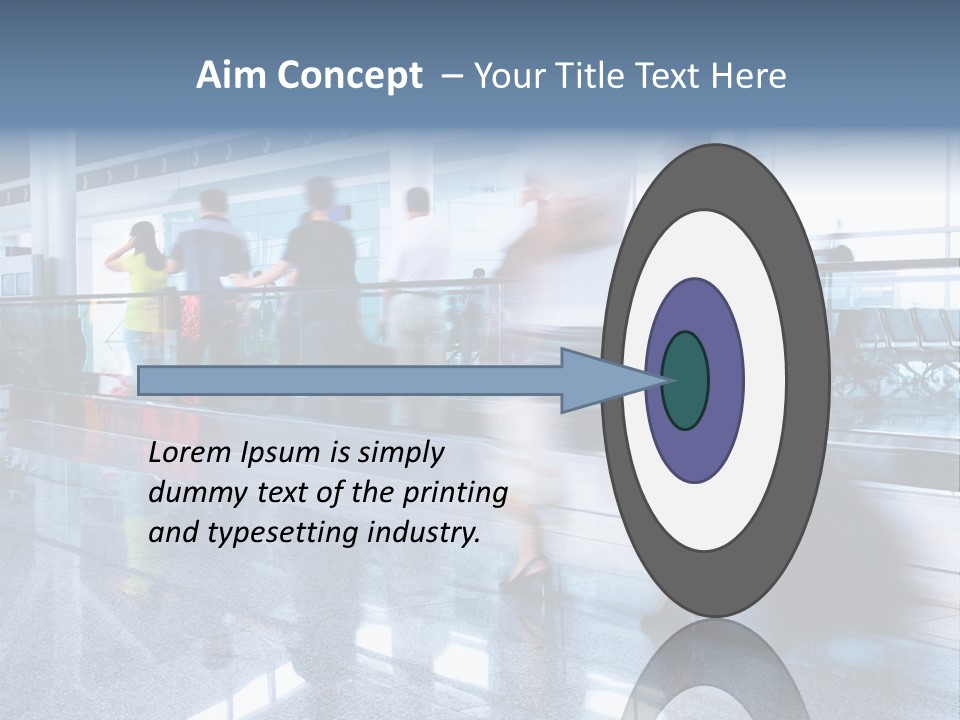 Aim Concept – Your Title Text Here

Lorem Ipsum is simply dummy text of the printing and typesetting industry.